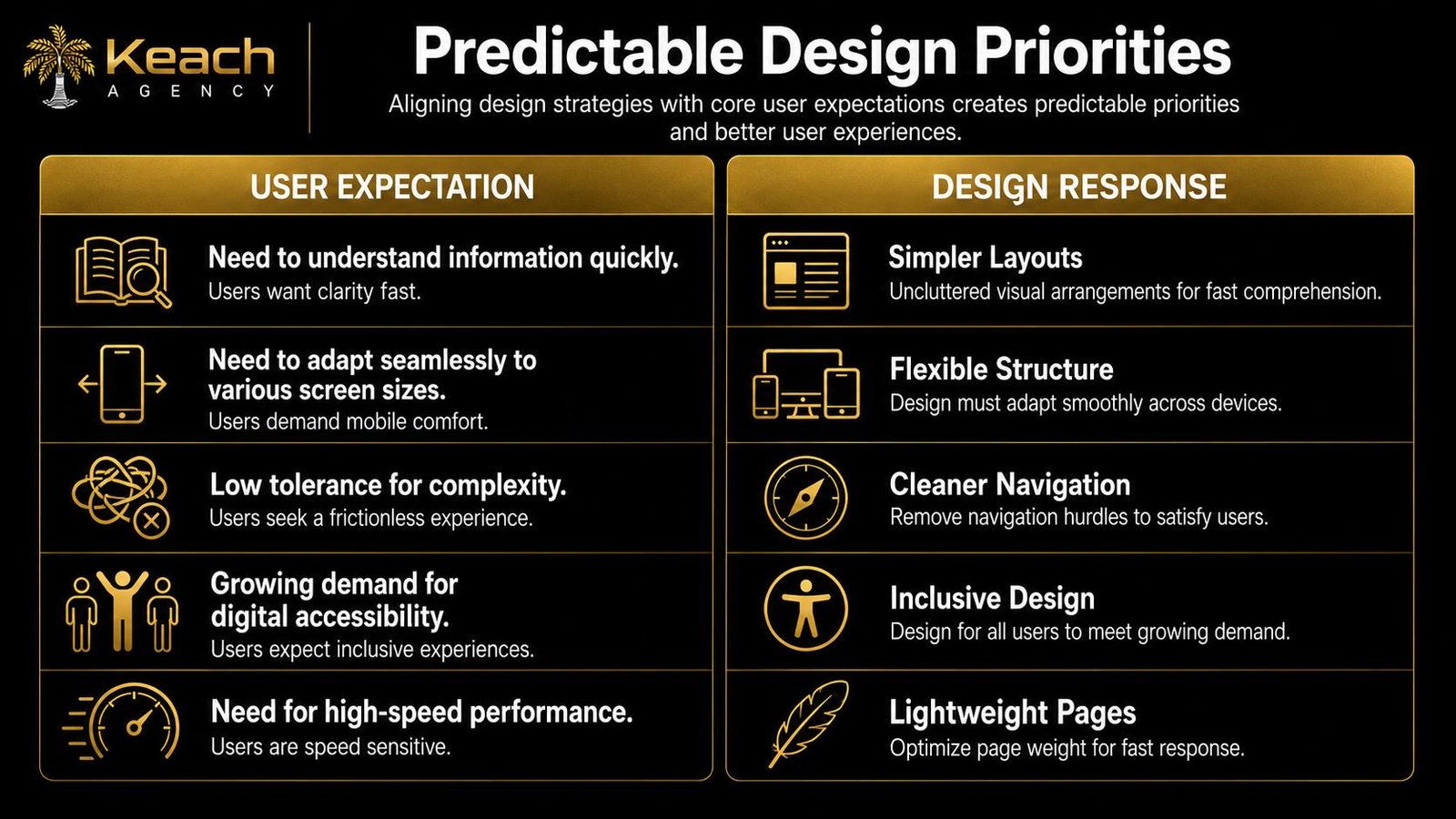 Keach
AGENCY

Predictable Design Priorities

Aligning design strategies with core user expectations creates predictable priorities and better user experiences.

USER EXPECTATION

Need to understand information quickly.
Users want clarity fast.

Need to adapt seamlessly to various screen sizes.
Users demand mobile comfort.

Low tolerance for complexity.
Users seek a frictionless experience.

Growing demand for digital accessibility.
Users expect inclusive experiences.

Need for high-speed performance.
Users are speed sensitive.

DESIGN RESPONSE

Simpler Layouts
Uncluttered visual arrangements for fast comprehension.

Flexible Structure
Design must adapt smoothly across devices.

Cleaner Navigation
Remove navigation hurdles to satisfy users.

Inclusive Design
Design for all users to meet growing demand.

Lightweight Pages
Optimize page weight for fast response.